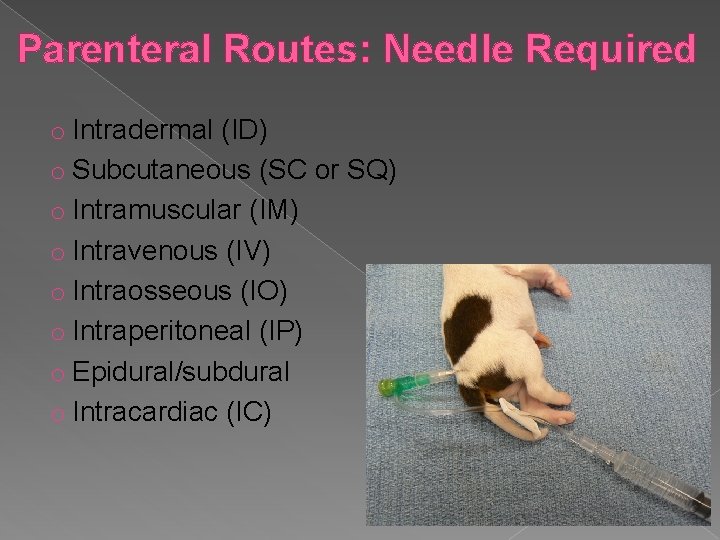 Parenteral Routes: Needle Required

o Intradermal (ID)
o Subcutaneous (SC or SQ)
o Intramuscular (IM)
o Intravenous (IV)
o Intraosseous (IO)
o Intraperitoneal (IP)
o Epidural/subdural
o Intracardiac (IC)